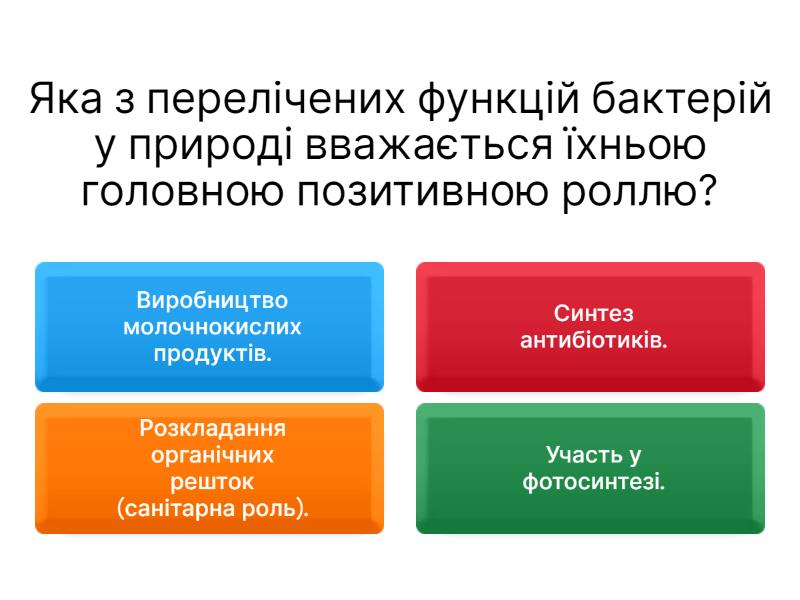 Яка з перелічених функцій бактерій у природі вважається їхньою головною позитивною роллю?

Виробництво молочнокислих продуктів.

Синтез антибіотиків.

Розкладання органічних решток (санітарна роль).

Участь у фотосинтезі.